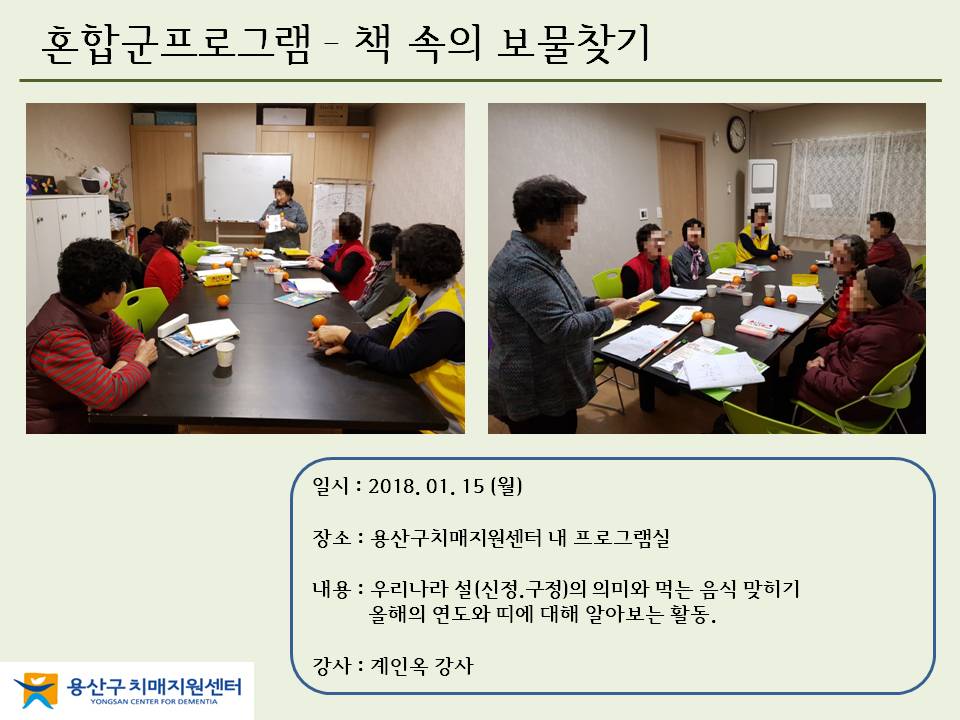 혼합군프로그램 - 책 속의 보물찾기

일시 : 2018. 01. 15 (월)

장소 : 용산구치매지원센터 내 프로그램실

내용 : 우리나라 설(신정.구정)의 의미와 먹는 음식 맞히기
올해의 연도와 띠에 대해 알아보는 활동.

강사 : 계인옥 강사

용산구 치매지원센터
YONGSAN CENTER FOR DEMENTIA